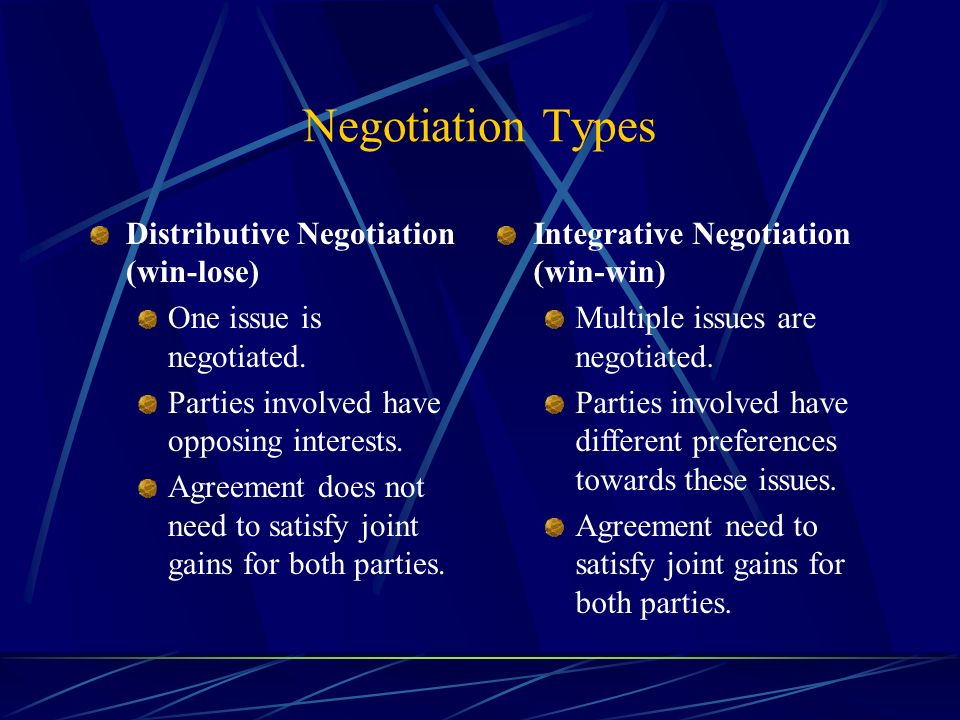 Negotiation Types

Distributive Negotiation (win-lose)

One issue is negotiated.

Parties involved have opposing interests.

Agreement does not need to satisfy joint gains for both parties.

Integrative Negotiation (win-win)

Multiple issues are negotiated.

Parties involved have different preferences towards these issues.

Agreement need to satisfy joint gains for both parties.